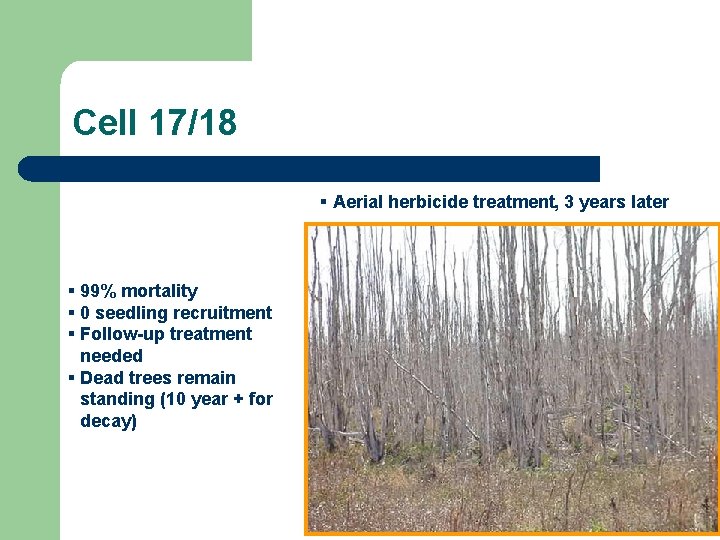 Cell 17/18

▪ Aerial herbicide treatment, 3 years later

▪ 99% mortality
▪ 0 seedling recruitment
▪ Follow-up treatment needed
▪ Dead trees remain standing (10 year + for decay)